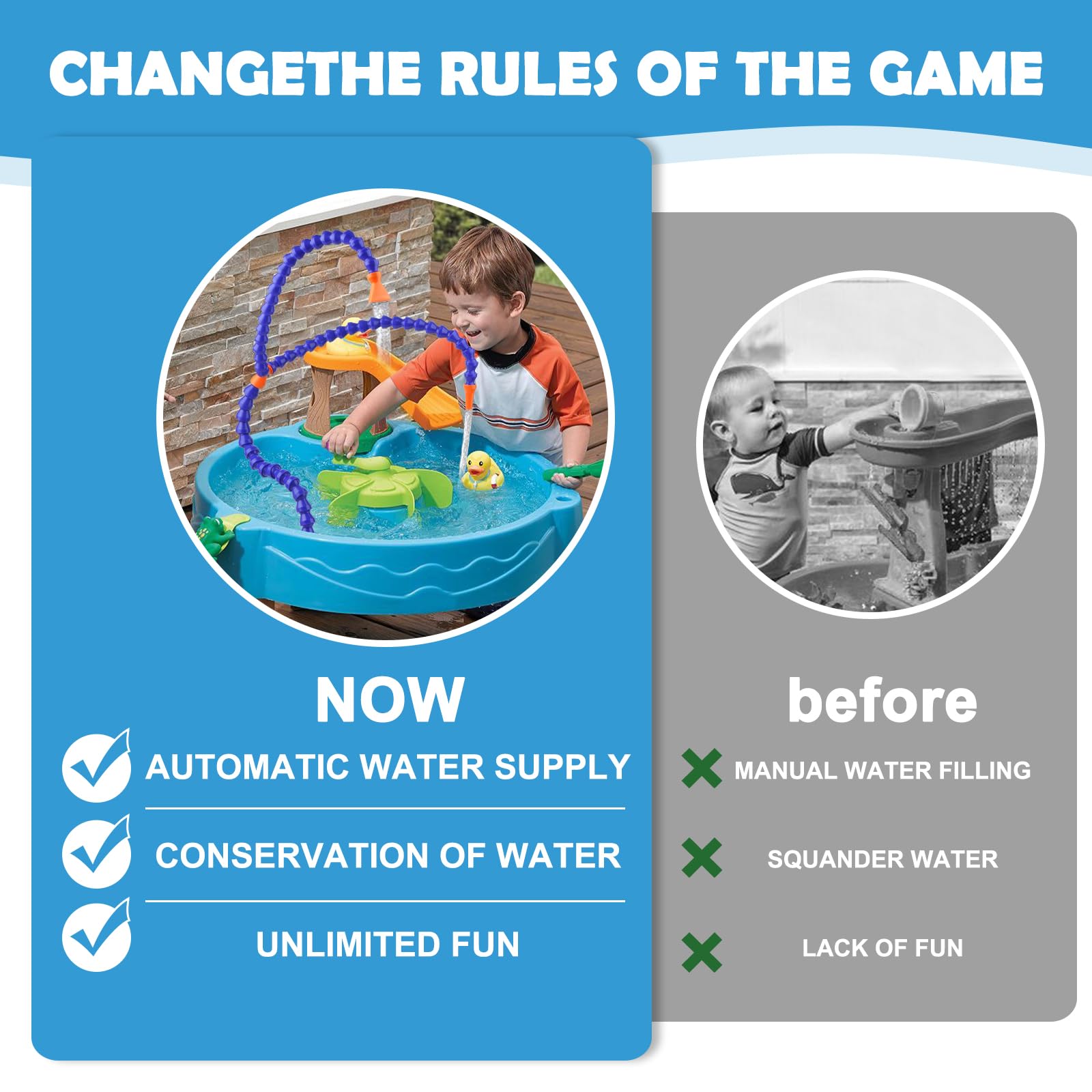 CHANGETHE RULES OF THE GAME

NOW

AUTOMATIC WATER SUPPLY

CONSERVATION OF WATER

UNLIMITED FUN

before

MANUAL WATER FILLING

SQUANDER WATER

LACK OF FUN